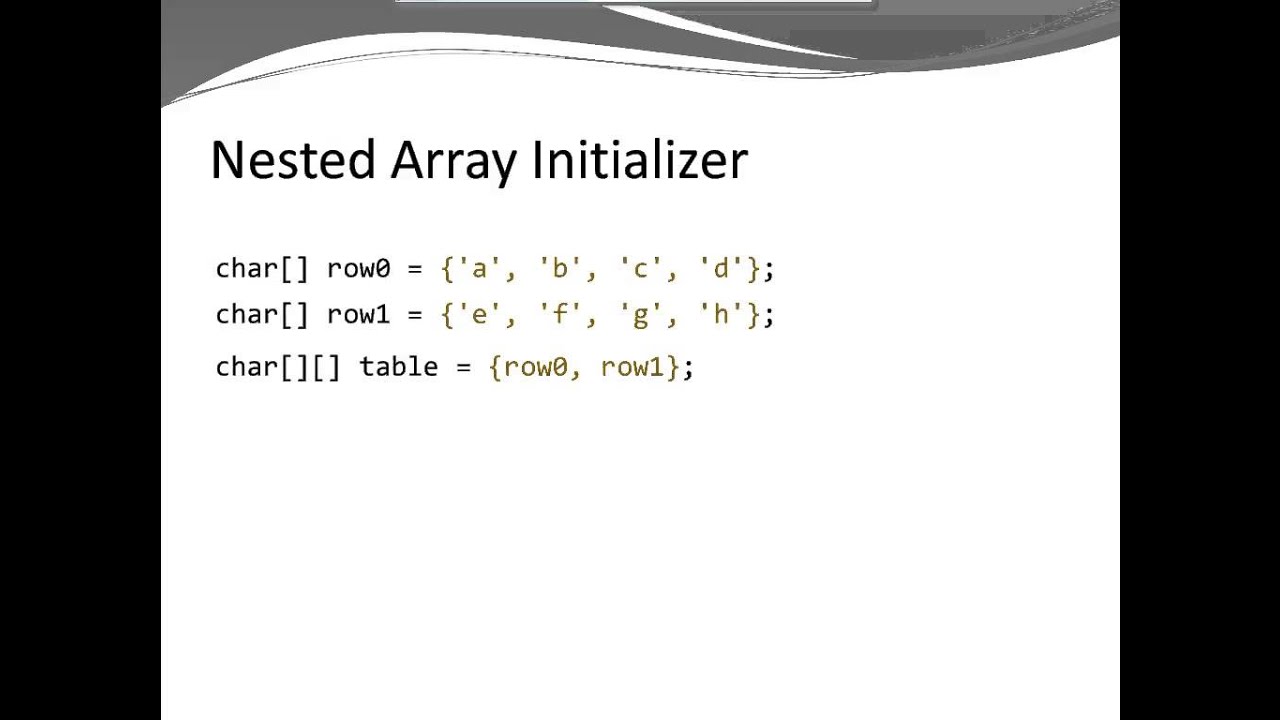 Nested Array Initializer

char[] row0 = {'a', 'b', 'c', 'd'};
char[] row1 = {'e', 'f', 'g', 'h'};
char[][] table = {row0, row1};